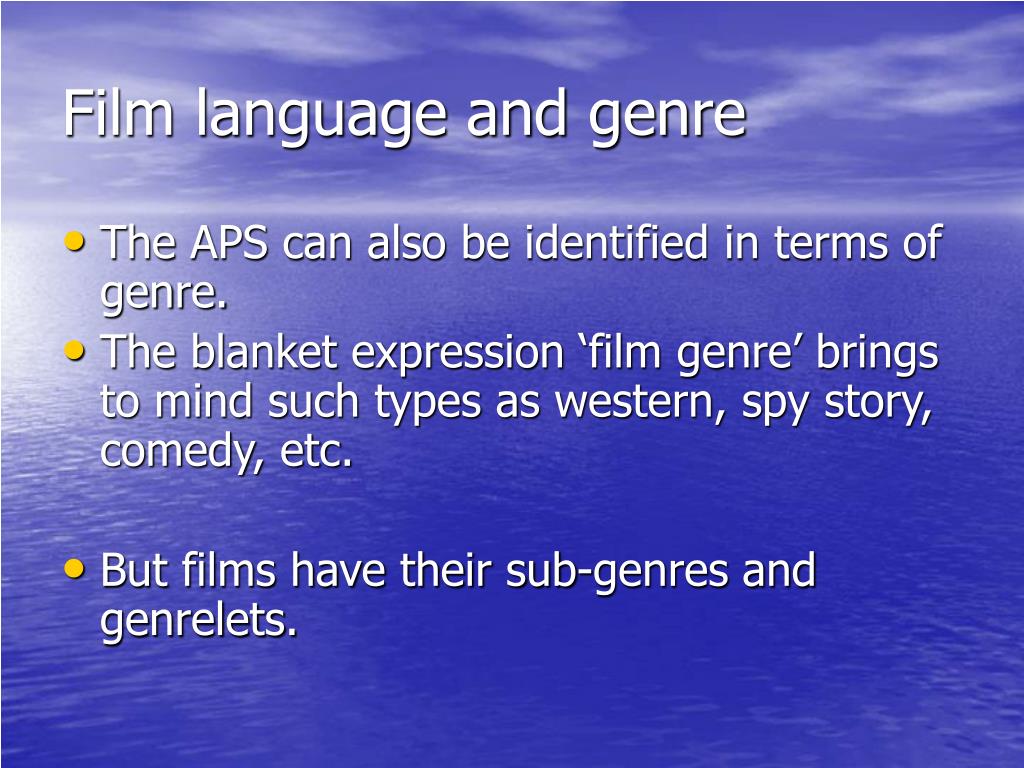 Film language and genre

• The APS can also be identified in terms of genre.
• The blanket expression ‘film genre’ brings to mind such types as western, spy story, comedy, etc.

• But films have their sub-genres and genrelets.